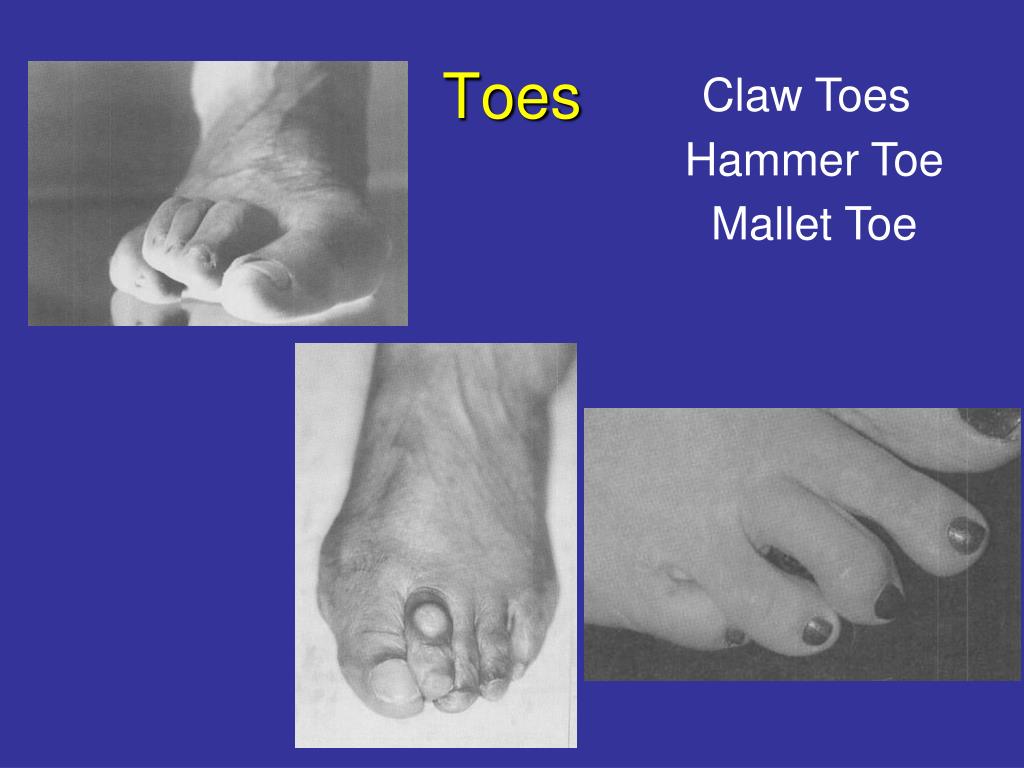 Toes

Claw Toes
Hammer Toe
Mallet Toe